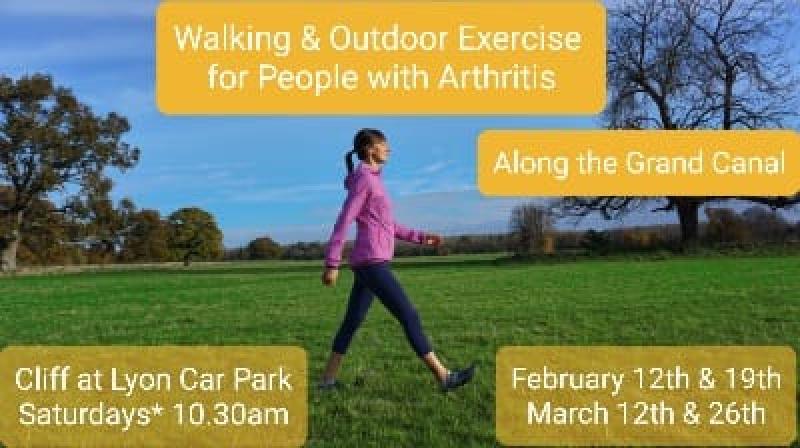 Walking & Outdoor Exercise for People with Arthritis

Along the Grand Canal

Cliff at Lyon Car Park
Saturdays* 10.30am

February 12th & 19th
March 12th & 26th